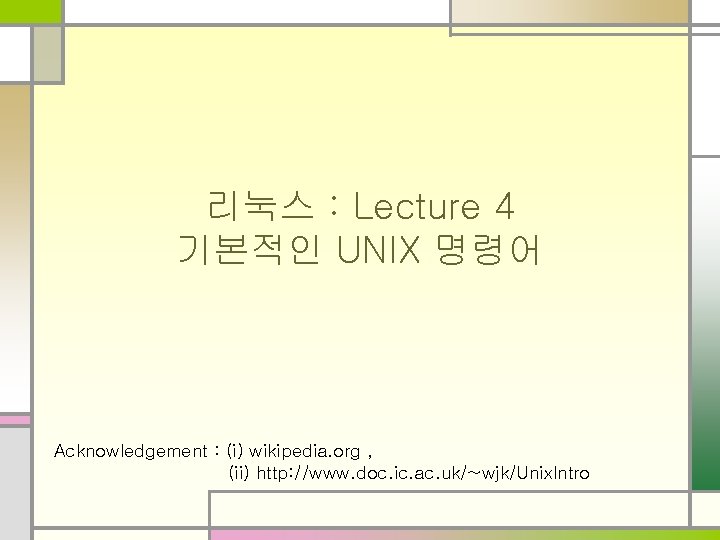 리눅스 : Lecture 4
기본적인 UNIX 명령어

Acknowledgement : (i) wikipedia.org ,
(ii) http://www.doc.ic.ac.uk/~wjk/UnixIntro